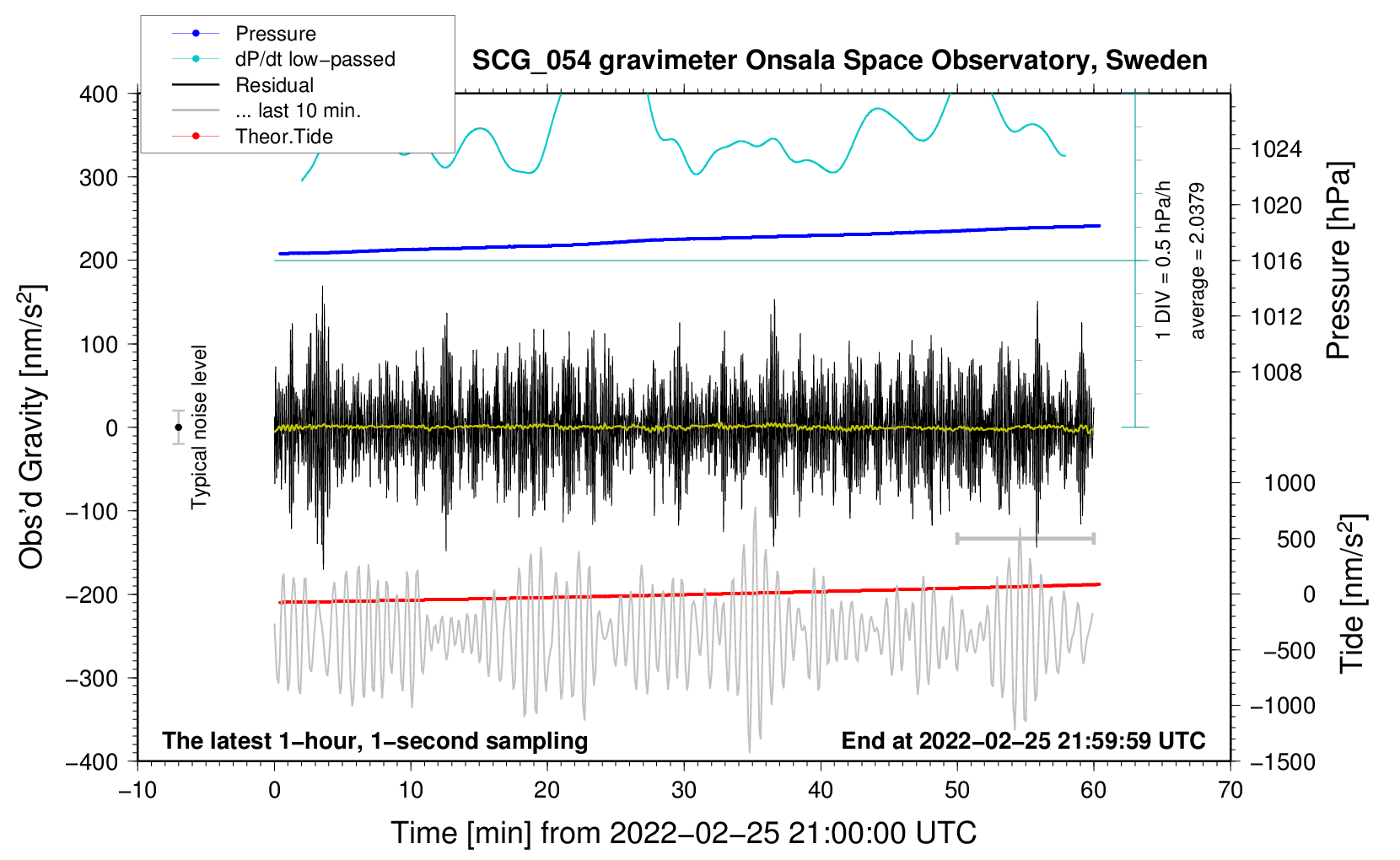 Pressure
dP/dt low−passed
Residual
... last 10 min.
Theor.Tide

SCG_054 gravimeter Onsala Space Observatory, Sweden

400
300
200
100
0
−100
−200
−300
−400

Obs'd Gravity [nm/s$^2$]

Typical noise level

1 DIV = 0.5 hPa/h
average = 2.0379

1024
1020
1016
1012
1008

Pressure [hPa]

1000
500
0
−500
−1000
−1500

Tide [nm/s$^2$]

The latest 1−hour, 1−second sampling
End at 2022−02−25 21:59:59 UTC

−10
0
10
20
30
40
50
60
70

Time [min] from 2022−02−25 21:00:00 UTC